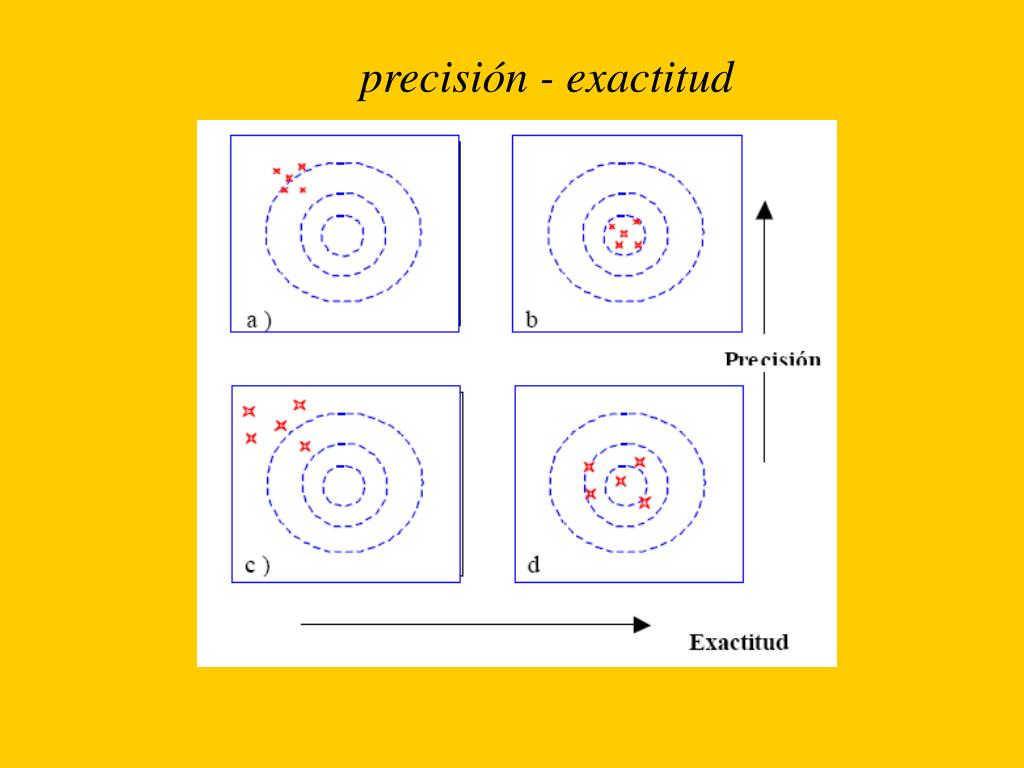 precisión - exactitud

a )

b

Precisión

c )

d

Exactitud